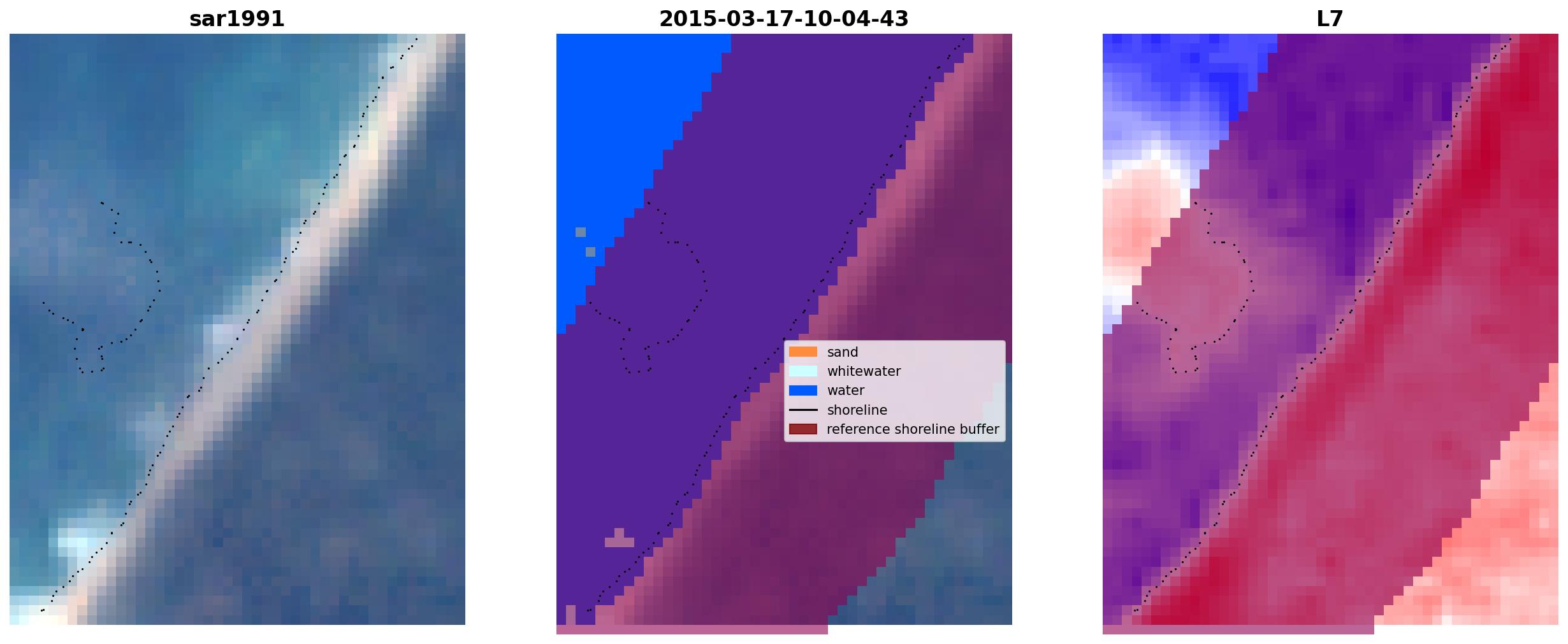 sar1991

2015-03-17-10-04-43

sand
whitewater
water
shoreline
reference shoreline buffer

L7